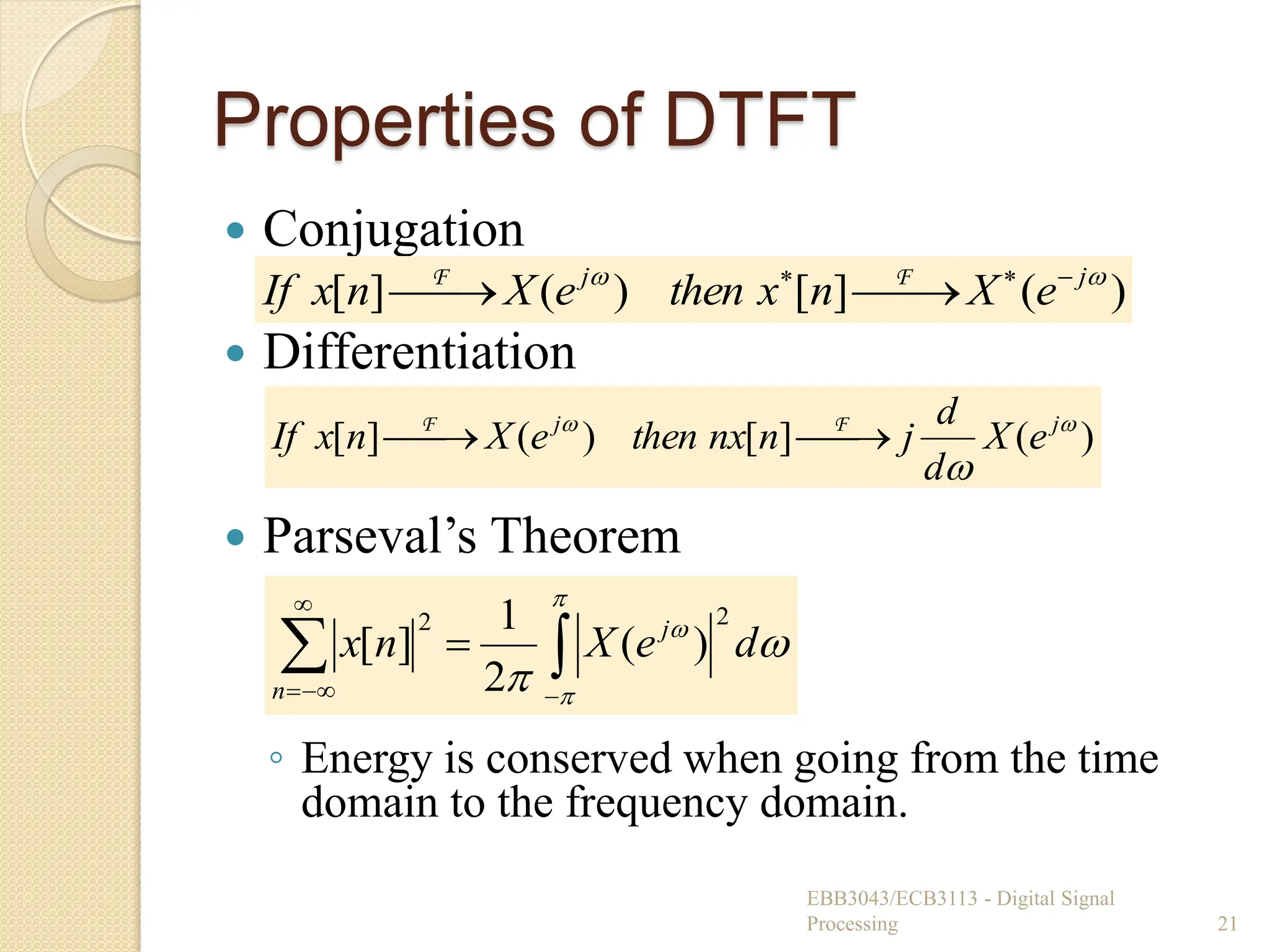 Properties of DTFT

• Conjugation

$If\ x[n] \xrightarrow{\mathcal{F}} X(e^{j\omega}) \quad then\ x^*[n] \xrightarrow{\mathcal{F}} X^*(e^{-j\omega})$

• Differentiation

$If\ x[n] \xrightarrow{\mathcal{F}} X(e^{j\omega}) \quad then\ nx[n] \xrightarrow{\mathcal{F}} j\frac{d}{d\omega}X(e^{j\omega})$

• Parseval's Theorem

$\sum_{n=-\infty}^{\infty} |x[n]|^2 = \frac{1}{2\pi}\int_{-\pi}^{\pi} |X(e^{j\omega})|^2 d\omega$

◦ Energy is conserved when going from the time domain to the frequency domain.

EBB3043/ECB3113 - Digital Signal Processing

21